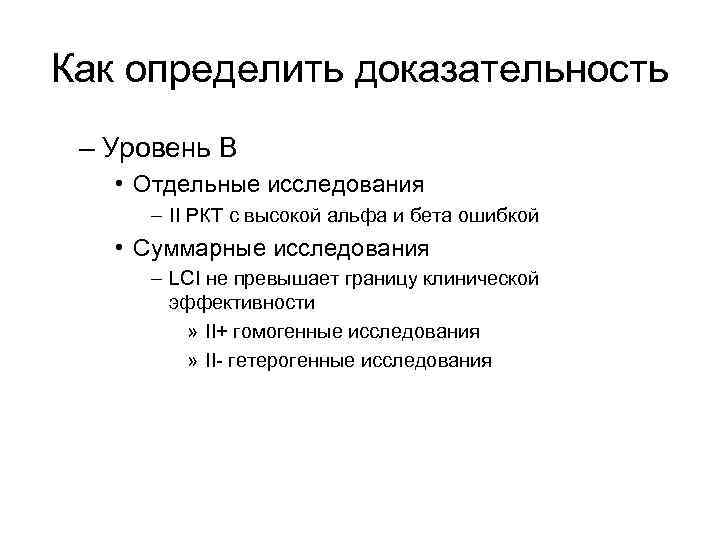 Как определить доказательность

– Уровень В

• Отдельные исследования

– II РКТ с высокой альфа и бета ошибкой

• Суммарные исследования

– LCI не превышает границу клинической эффективности

» II+ гомогенные исследования

» II- гетерогенные исследования